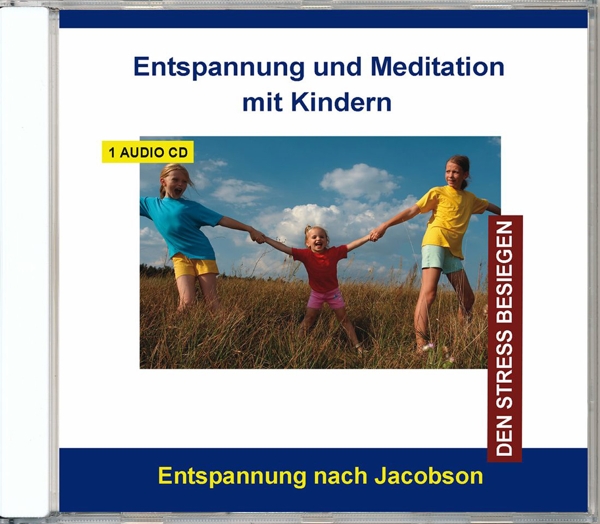 Entspannung und Meditation mit Kindern

1 AUDIO CD

DEN STRESS BESIEGEN

Entspannung nach Jacobson